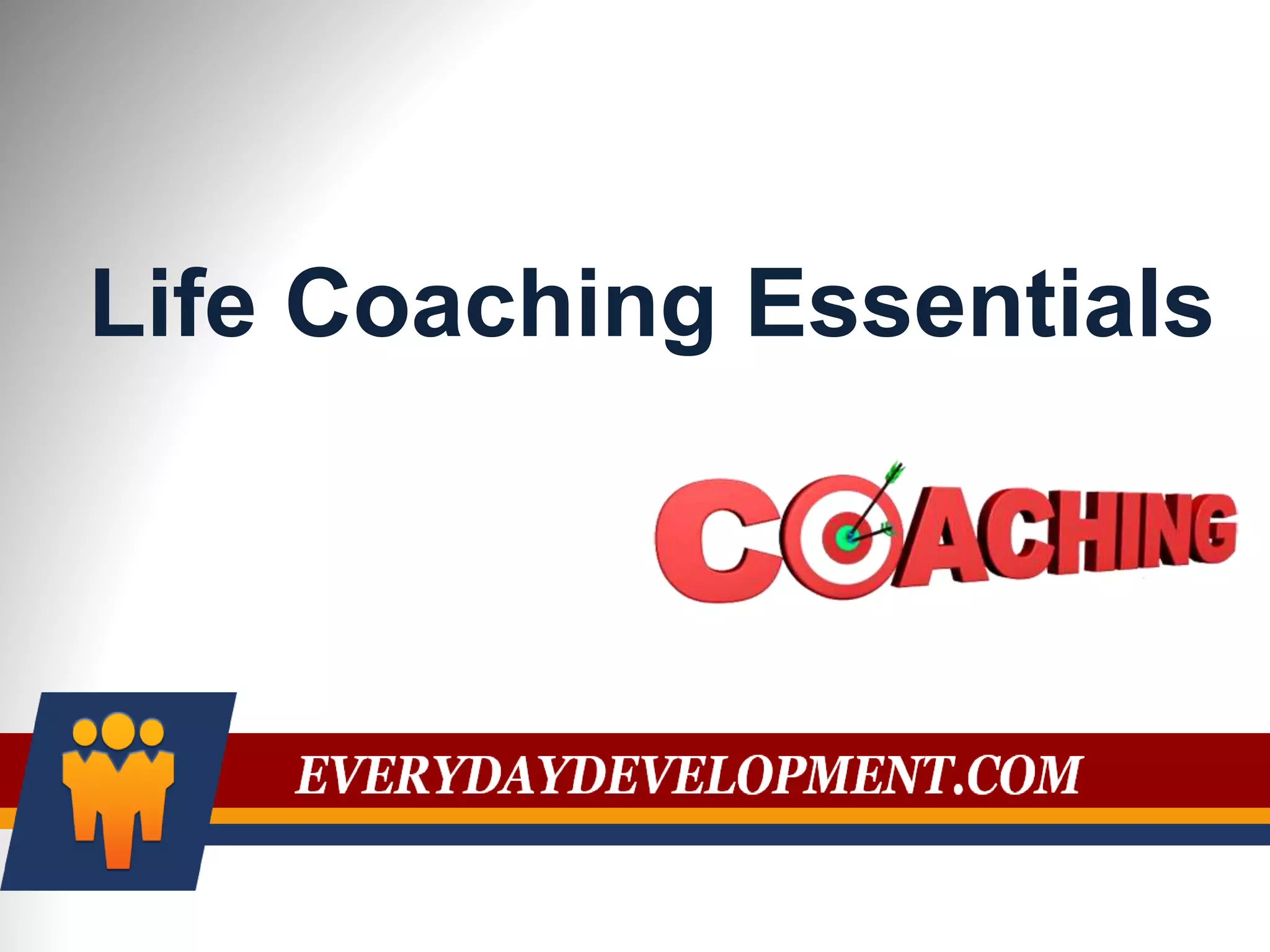 Life Coaching Essentials

COACHING

EVERYDAYDEVELOPMENT.COM